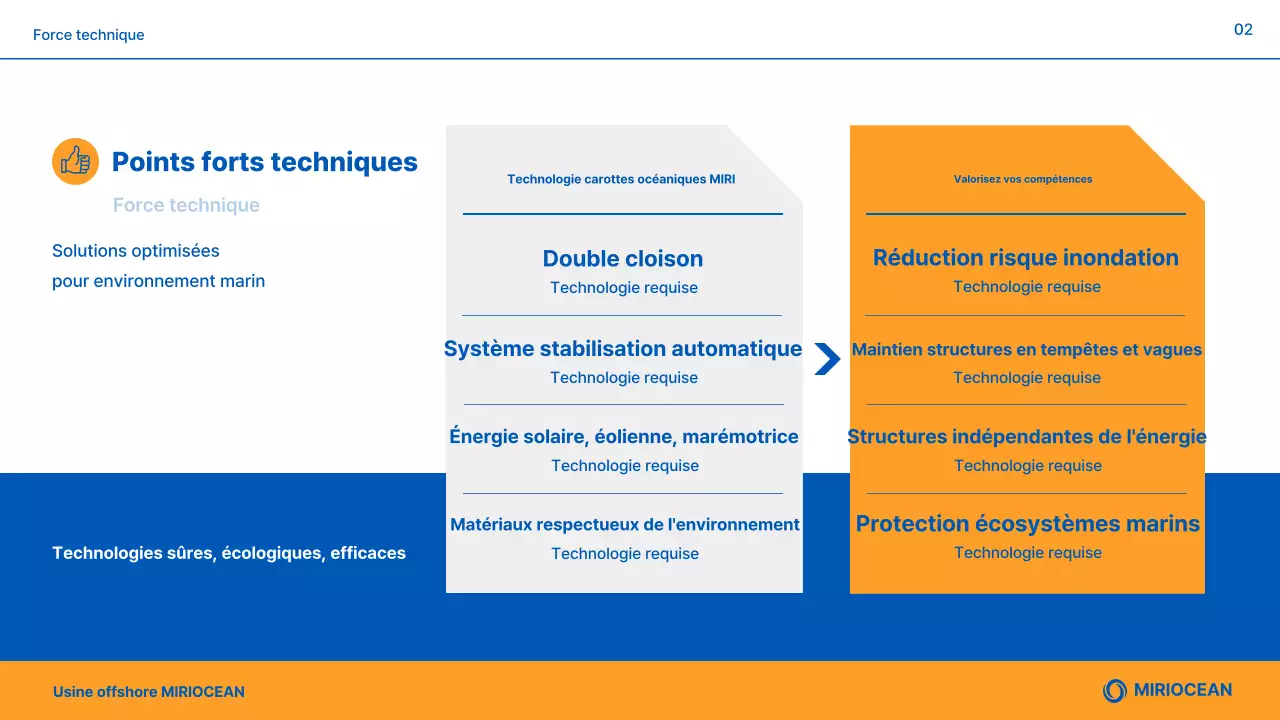 Force technique

02

Points forts techniques

Force technique

Solutions optimisées pour environnement marin

Technologies sûres, écologiques, efficaces

Technologie carottes océaniques MIRI

Double cloison
Technologie requise

Système stabilisation automatique
Technologie requise

Énergie solaire, éolienne, marémotrice
Technologie requise

Matériaux respectueux de l'environnement
Technologie requise

Valorisez vos compétences

Réduction risque inondation
Technologie requise

Maintien structures en tempêtes et vagues
Technologie requise

Structures indépendantes de l'énergie
Technologie requise

Protection écosystèmes marins
Technologie requise

Usine offshore MIRIOCEAN

MIRIOCEAN